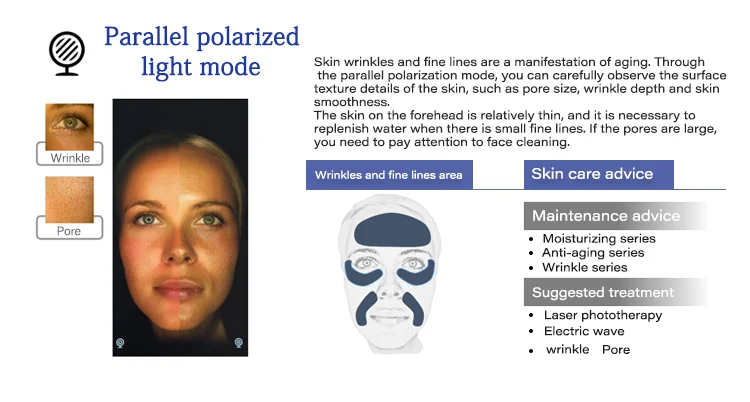 Parallel polarized light mode

Wrinkle

Pore

Skin wrinkles and fine lines are a manifestation of aging. Through the parallel polarization mode, you can carefully observe the surface texture details of the skin, such as pore size, wrinkle depth and skin smoothness.
The skin on the forehead is relatively thin, and it is necessary to replenish water when there is small fine lines. If the pores are large, you need to pay attention to face cleaning.

Wrinkles and fine lines area

Skin care advice

Maintenance advice

• Moisturizing series
• Anti-aging series
• Wrinkle series

Suggested treatment

• Laser phototherapy
• Electric wave
• wrinkle Pore